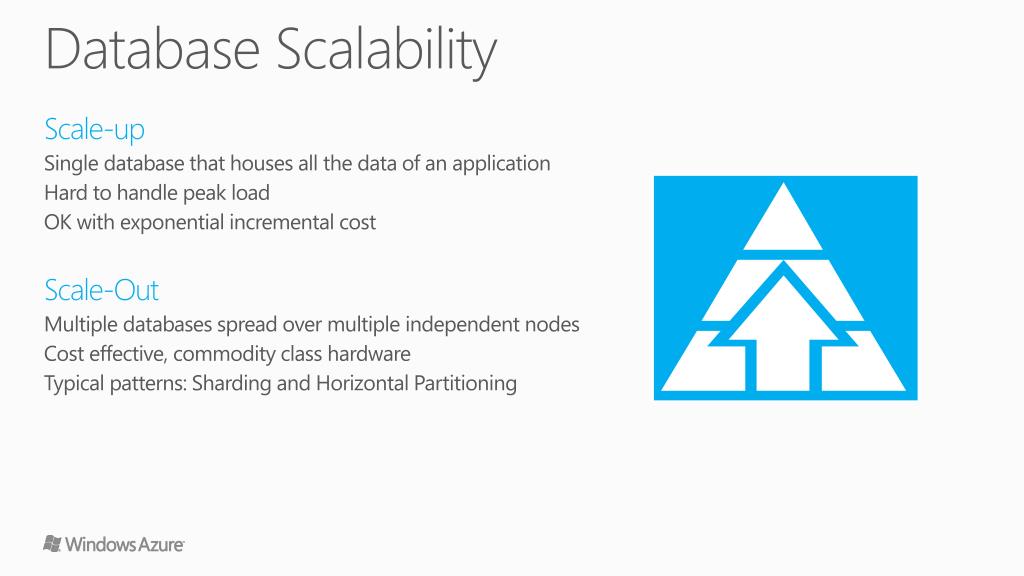 Database Scalability

Scale-up
Single database that houses all the data of an application
Hard to handle peak load
OK with exponential incremental cost

Scale-Out
Multiple databases spread over multiple independent nodes
Cost effective, commodity class hardware
Typical patterns: Sharding and Horizontal Partitioning

Windows Azure